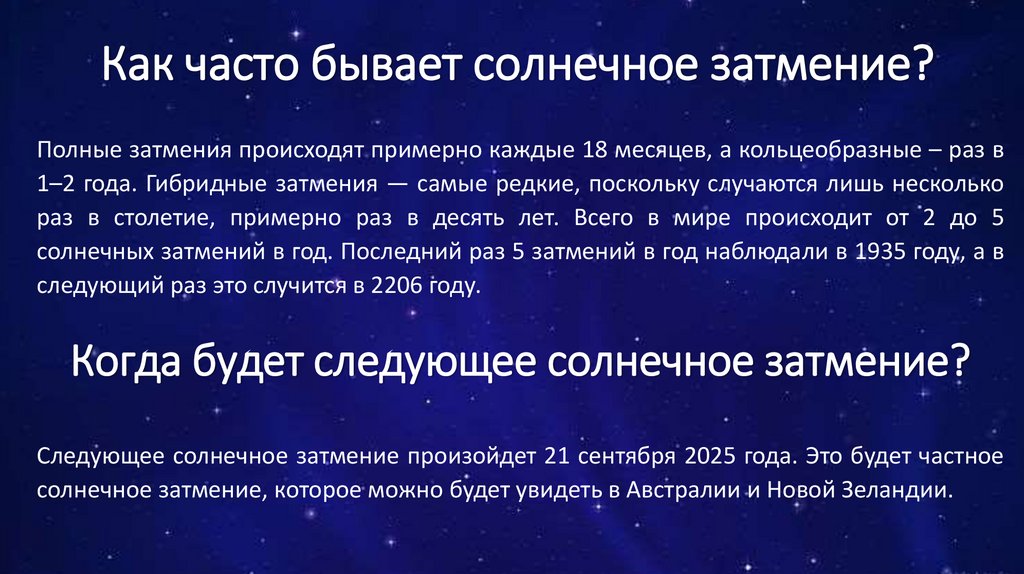 Как часто бывает солнечное затмение?

Полные затмения происходят примерно каждые 18 месяцев, а кольцеобразные – раз в 1–2 года. Гибридные затмения — самые редкие, поскольку случаются лишь несколько раз в столетие, примерно раз в десять лет. Всего в мире происходит от 2 до 5 солнечных затмений в год. Последний раз 5 затмений в год наблюдали в 1935 году, а в следующий раз это случится в 2206 году.

Когда будет следующее солнечное затмение?

Следующее солнечное затмение произойдет 21 сентября 2025 года. Это будет частное солнечное затмение, которое можно будет увидеть в Австралии и Новой Зеландии.